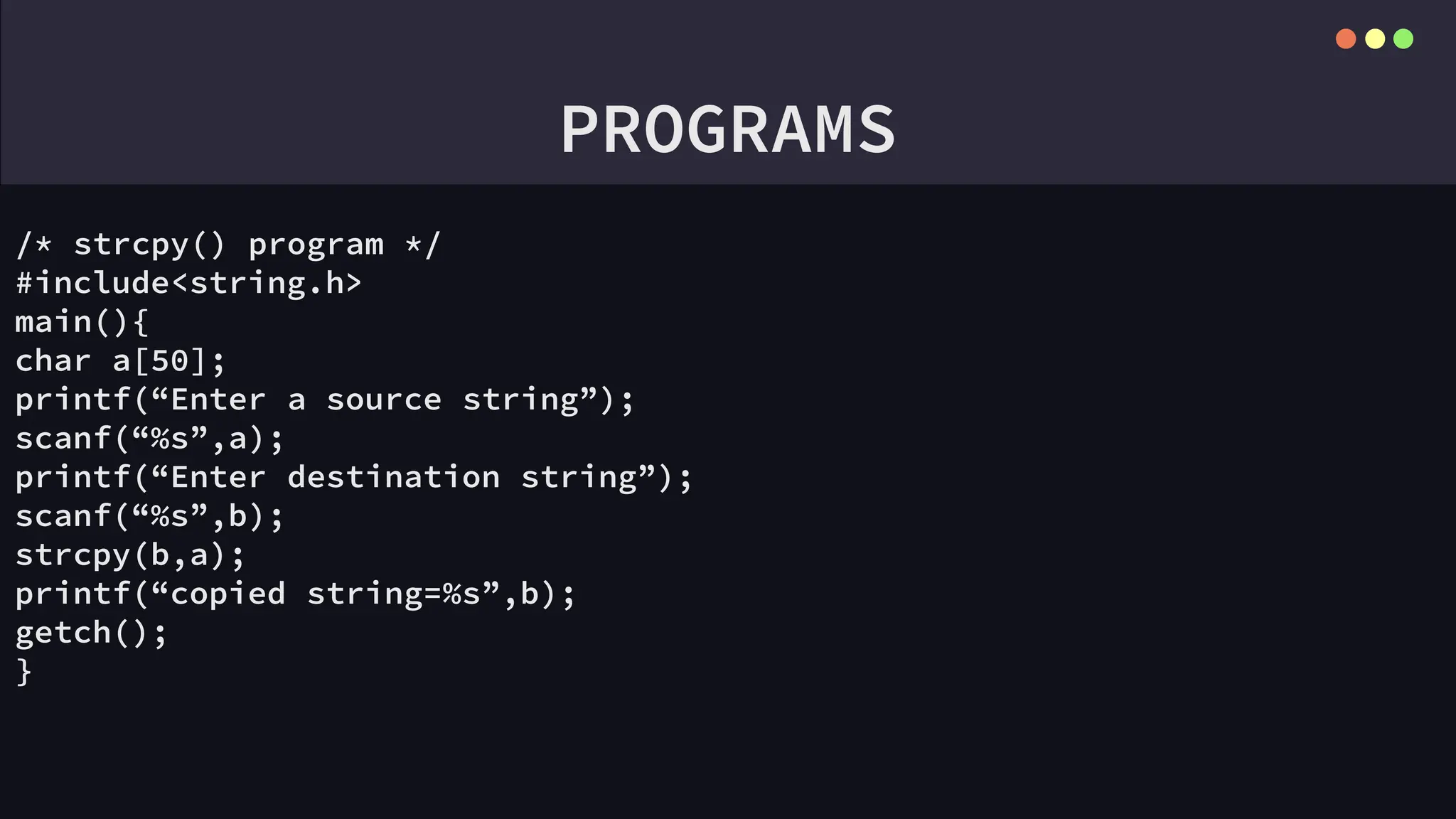 PROGRAMS

/* strcpy() program */
#include<string.h>
main(){
char a[50];
printf(“Enter a source string”);
scanf(“%s”,a);
printf(“Enter destination string”);
scanf(“%s”,b);
strcpy(b,a);
printf(“copied string=%s”,b);
getch();
}